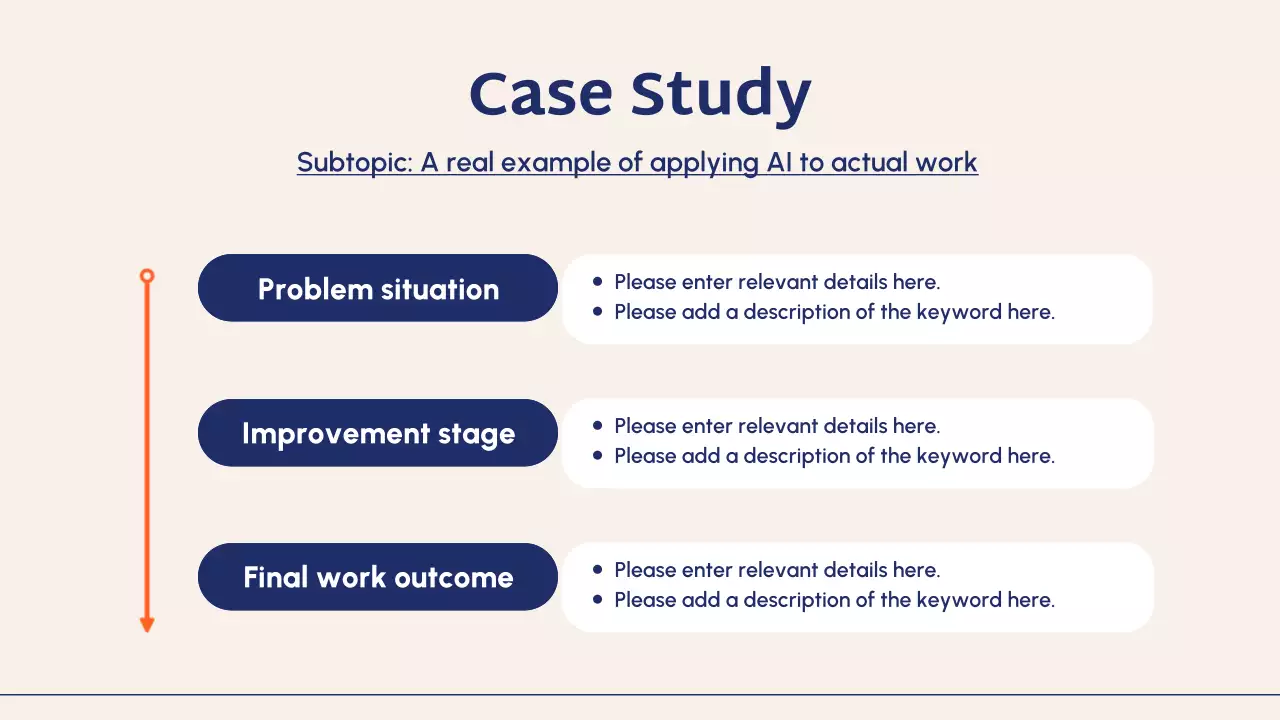 Case Study

Subtopic: A real example of applying AI to actual work

Problem situation

- Please enter relevant details here.
- Please add a description of the keyword here.

Improvement stage

- Please enter relevant details here.
- Please add a description of the keyword here.

Final work outcome

- Please enter relevant details here.
- Please add a description of the keyword here.